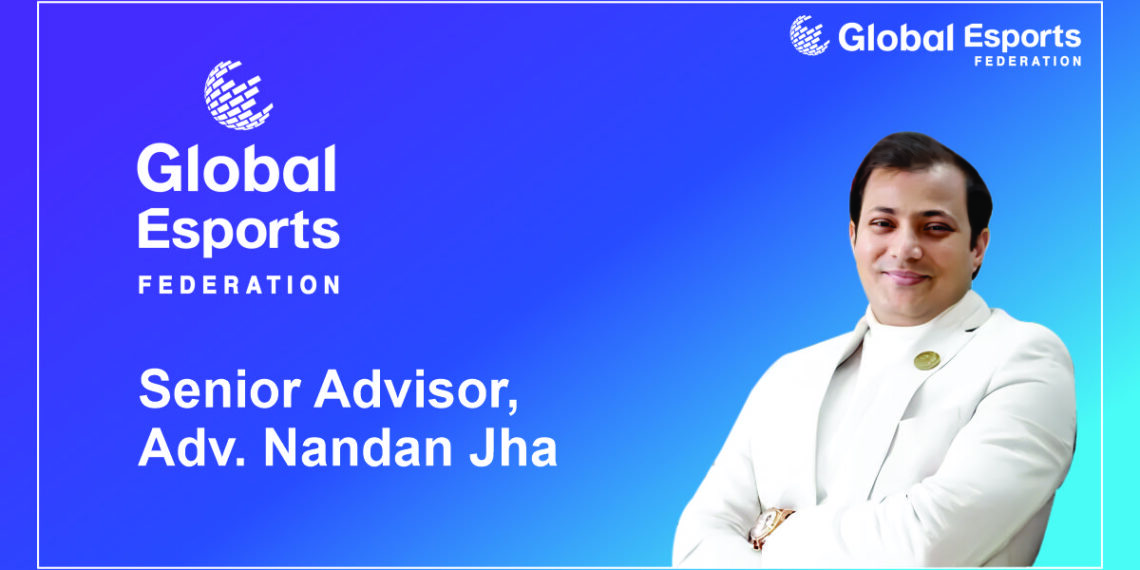 Global Esports FEDERATION

Global Esports FEDERATION

Senior Advisor, Adv. Nandan Jha